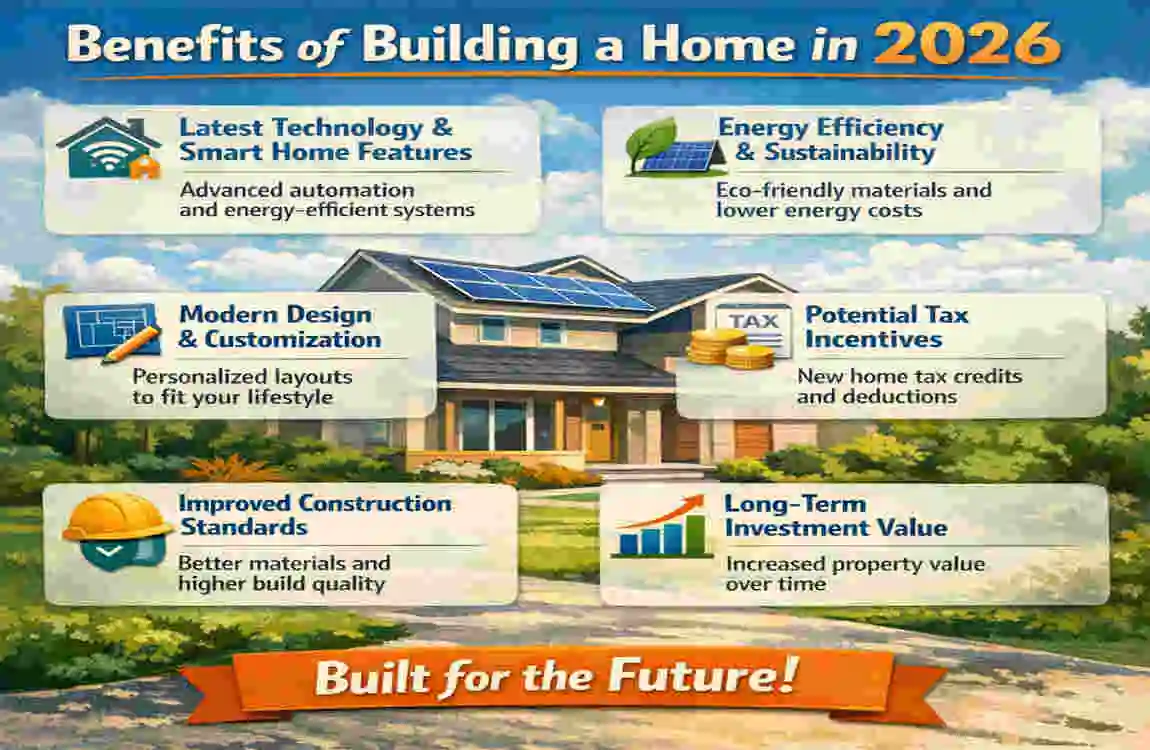 Benefits of Building a Home in 2026

Latest Technology & Smart Home Features

Advanced automation and energy-efficient systems

Energy Efficiency & Sustainability

Eco-friendly materials and lower energy costs

Modern Design & Customization

Personalized layouts to fit your lifestyle

TAX

Potential Tax Incentives

New home tax credits and deductions

Improved Construction Standards

Better materials and higher build quality

Long-Term Investment Value

Increased property value over time

Built for the Future!